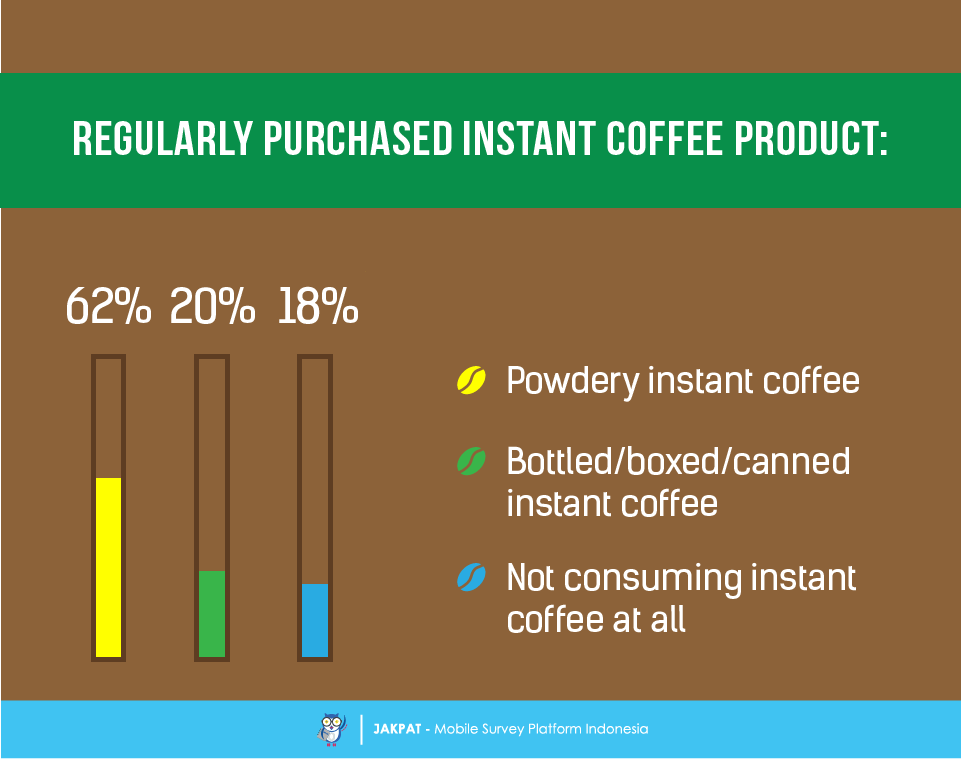 REGULARLY PURCHASED INSTANT COFFEE PRODUCT:

62% 20% 18%

Powdery instant coffee

Bottled/boxed/canned instant coffee

Not consuming instant coffee at all

JAKPAT - Mobile Survey Platform Indonesia